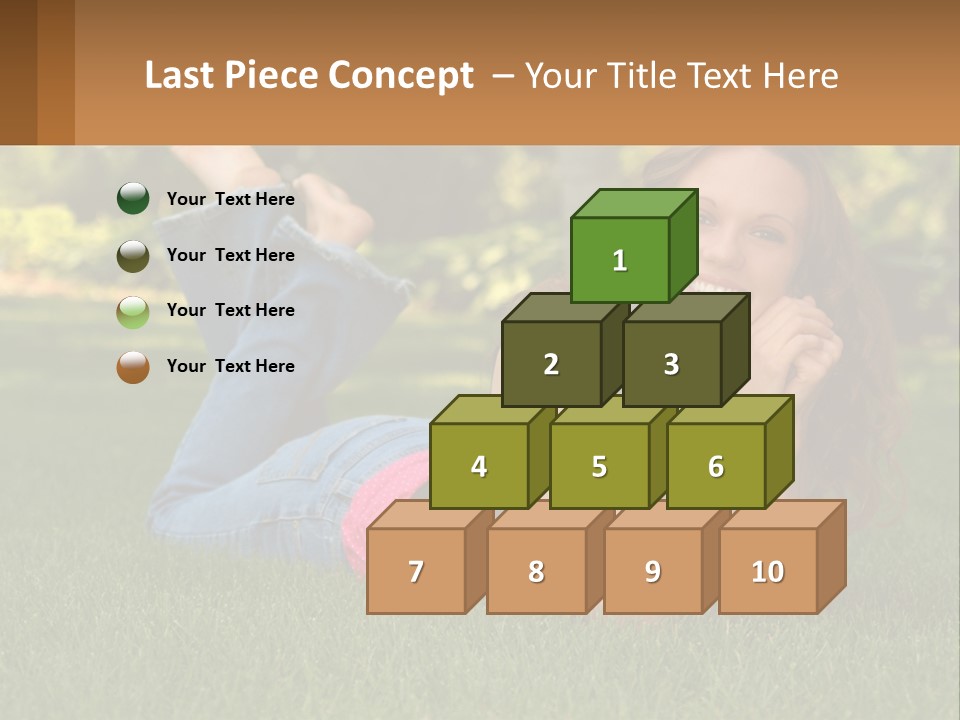 Last Piece Concept – Your Title Text Here

Your Text Here

Your Text Here

Your Text Here

Your Text Here

1

2

3

4

5

6

7

8

9

10